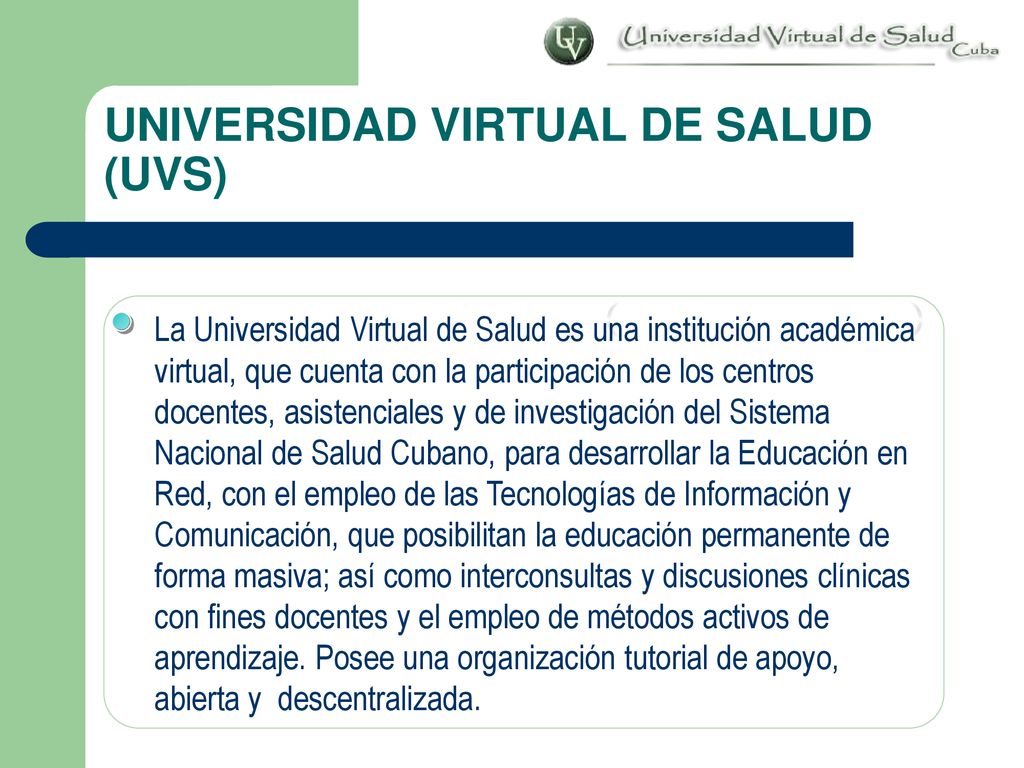 UV Universidad Virtual de Salud Cuba

UNIVERSIDAD VIRTUAL DE SALUD (UVS)

La Universidad Virtual de Salud es una institución académica virtual, que cuenta con la participación de los centros docentes, asistenciales y de investigación del Sistema Nacional de Salud Cubano, para desarrollar la Educación en Red, con el empleo de las Tecnologías de Información y Comunicación, que posibilitan la educación permanente de forma masiva; así como interconsultas y discusiones clínicas con fines docentes y el empleo de métodos activos de aprendizaje. Posee una organización tutorial de apoyo, abierta y descentralizada.